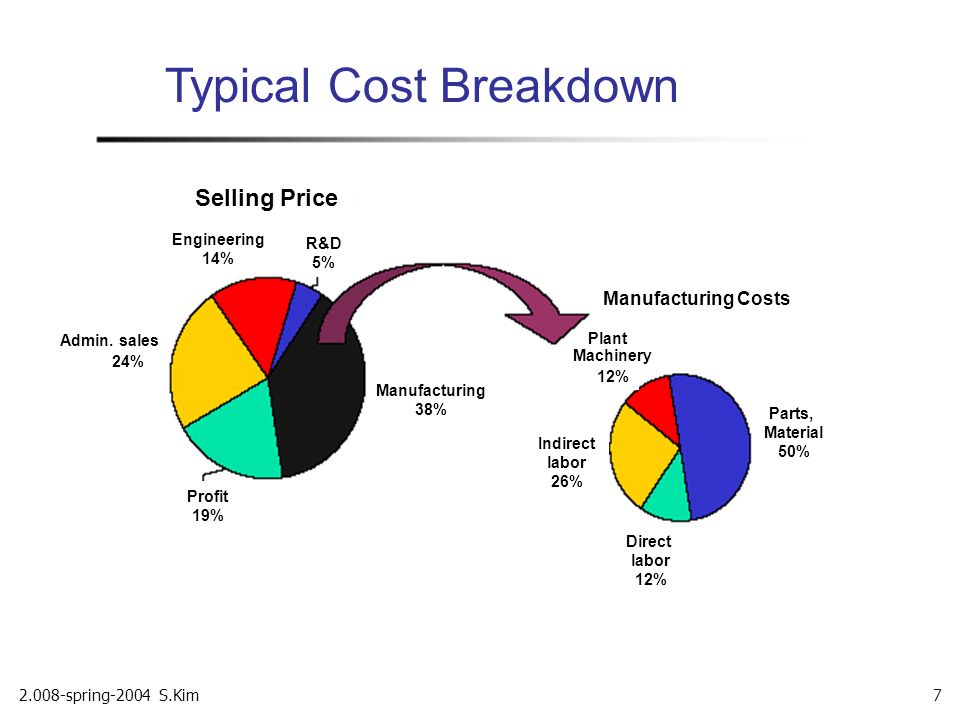 Typical Cost Breakdown

Selling Price

Engineering 14%

R&D 5%

Admin. sales 24%

Manufacturing 38%

Profit 19%

Manufacturing Costs

Plant Machinery 12%

Parts, Material 50%

Indirect labor 26%

Direct labor 12%

2.008-spring-2004 S.Kim

7